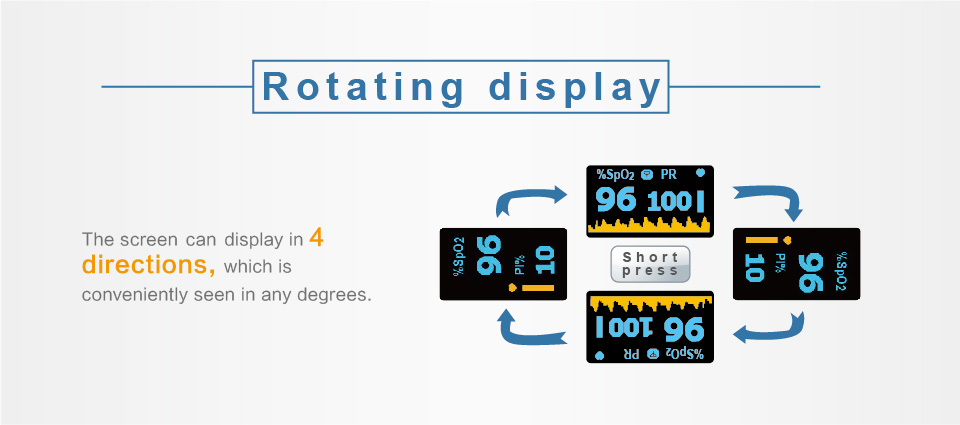 Rotating display

The screen can display in 4 directions, which is conveniently seen in any degrees.

%SpO2 PR
96 100

%SpO2
96
PI%
10

Short press

%SpO2
96
PI%
10

%SpO2 PR
96 100